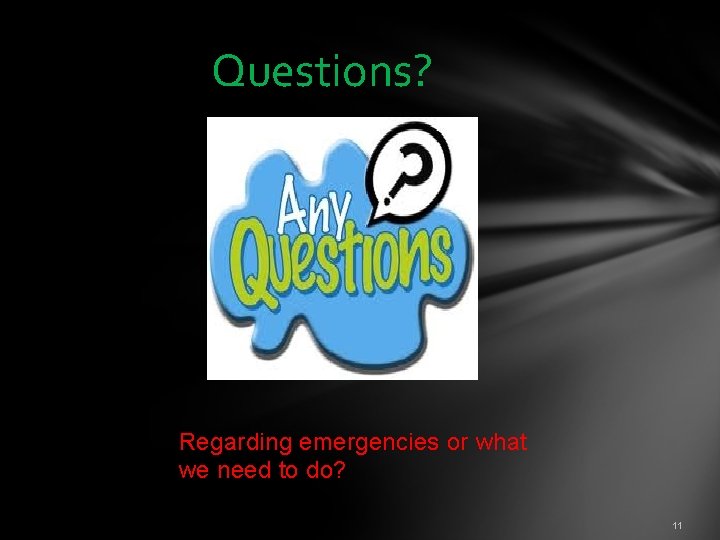 Questions?

Any Questions

?

Regarding emergencies or what we need to do?

11